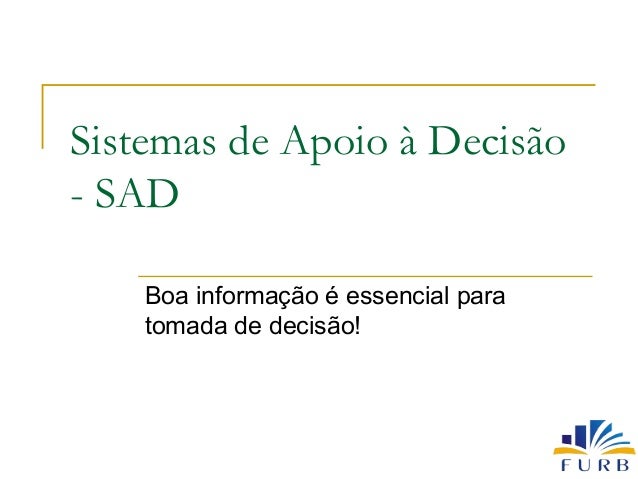 Sistemas de Apoio à Decisão - SAD

Boa informação é essencial para tomada de decisão!

FURB